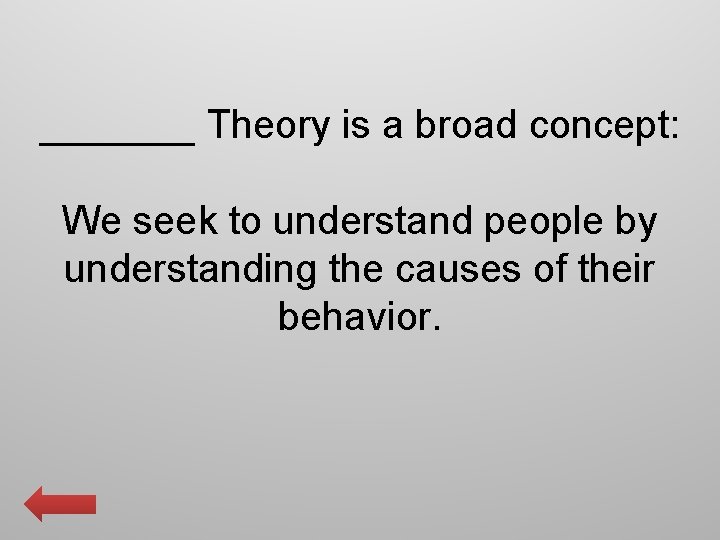 _______ Theory is a broad concept:

We seek to understand people by understanding the causes of their behavior.